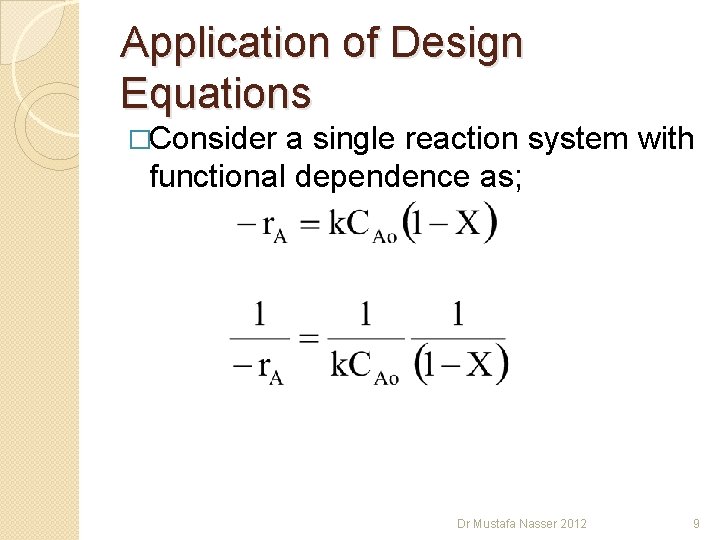 Application of Design Equations

□Consider a single reaction system with functional dependence as;

$-r_A = kC_{Ao}(1-X)$

$\frac{1}{-r_A} = \frac{1}{kC_{Ao}} \frac{1}{(1-X)}$

Dr Mustafa Nasser 2012

9